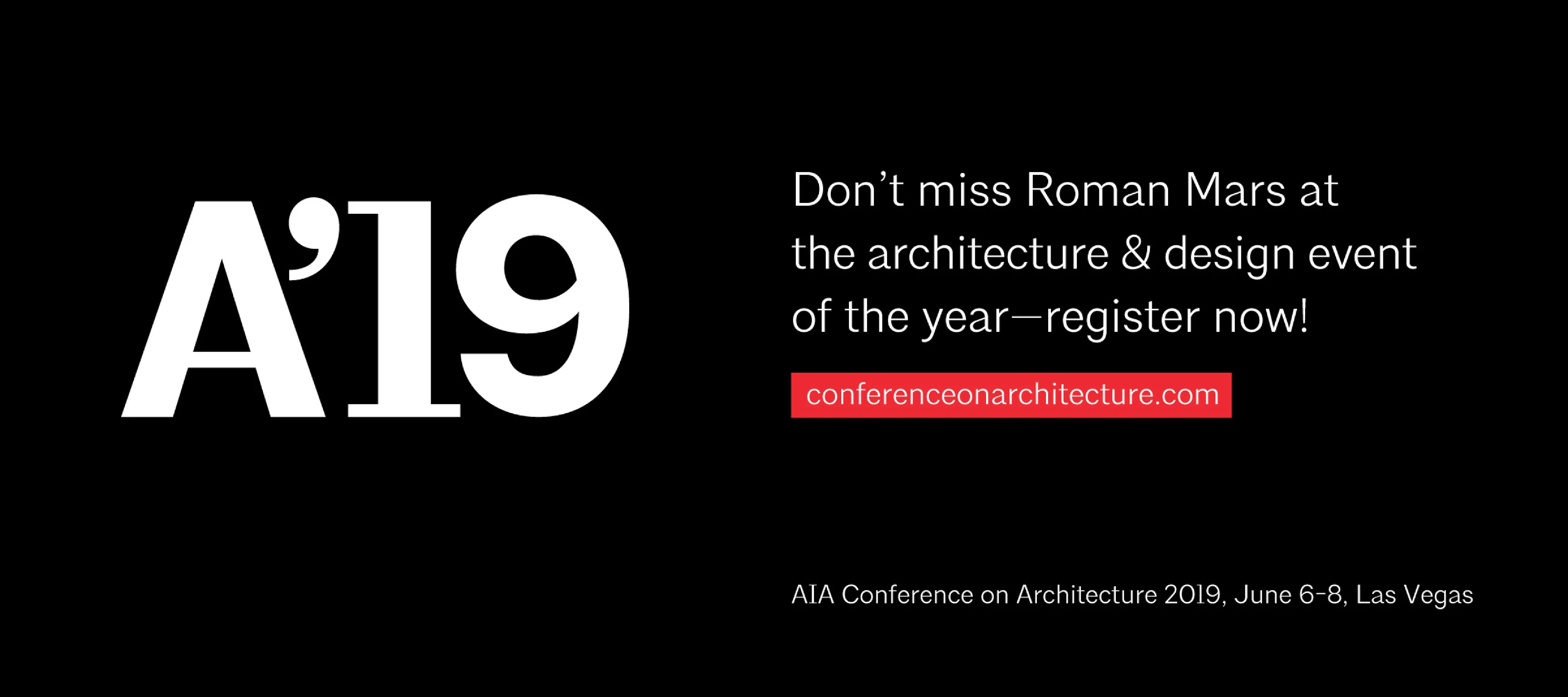 A’19

Don’t miss Roman Mars at the architecture & design event of the year—register now!

conferenceonarchitecture.com

AIA Conference on Architecture 2019, June 6-8, Las Vegas